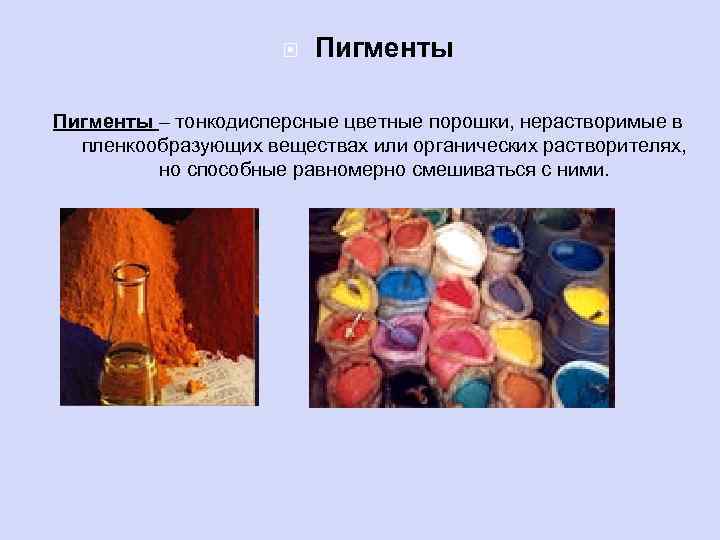 Пигменты

Пигменты – тонкодисперсные цветные порошки, нерастворимые в пленкообразующих веществах или органических растворителях, но способные равномерно смешиваться с ними.